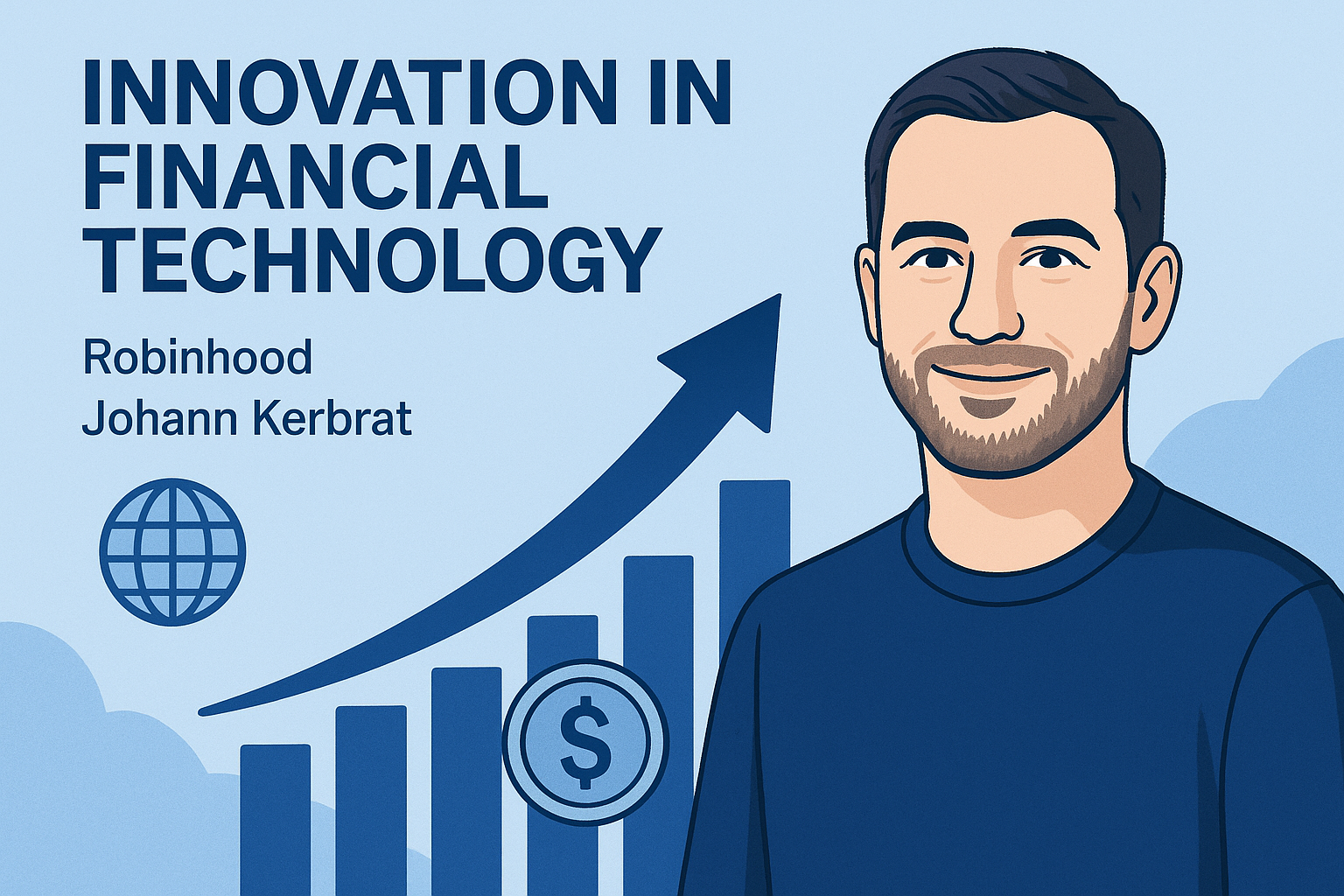 INNOVATION IN FINANCIAL TECHNOLOGY

Robinhood
Johann Kerbrat

$